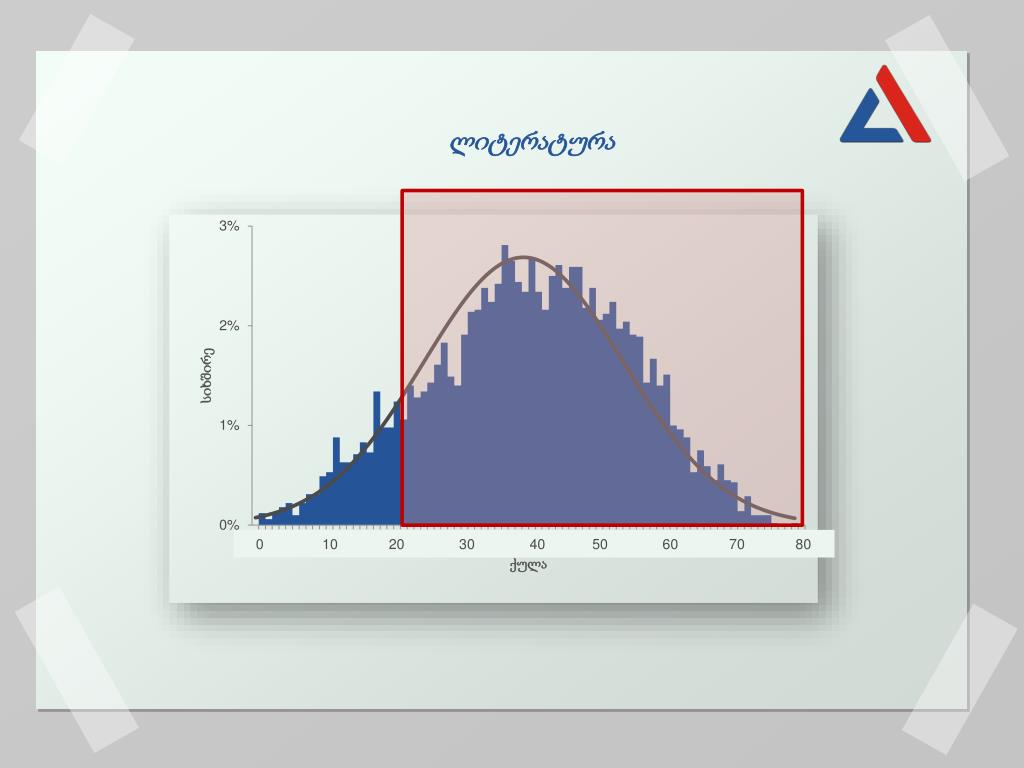 ლიტერატურა

3%
2%
1%
0%
სიხშირე
0 10 20 30 40 50 60 70 80
ქულა